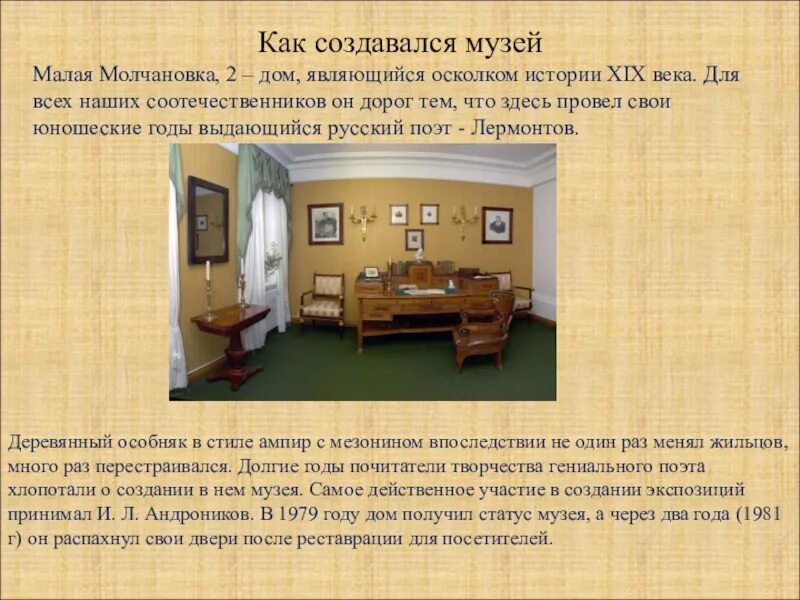 Как создавался музей

Малая Молчановка, 2 – дом, являющийся осколком истории XIX века. Для всех наших соотечественников он дорог тем, что здесь провел свои юношеские годы выдающийся русский поэт - Лермонтов.

Деревянный особняк в стиле ампир с мезонином впоследствии не один раз менял жильцов, много раз перестраивался. Долгие годы почитатели творчества гениального поэта хлопотали о создании в нем музея. Самое действенное участие в создании экспозиций принимал И. Л. Андроников. В 1979 году дом получил статус музея, а через два года (1981 г) он распахнул свои двери после реставрации для посетителей.